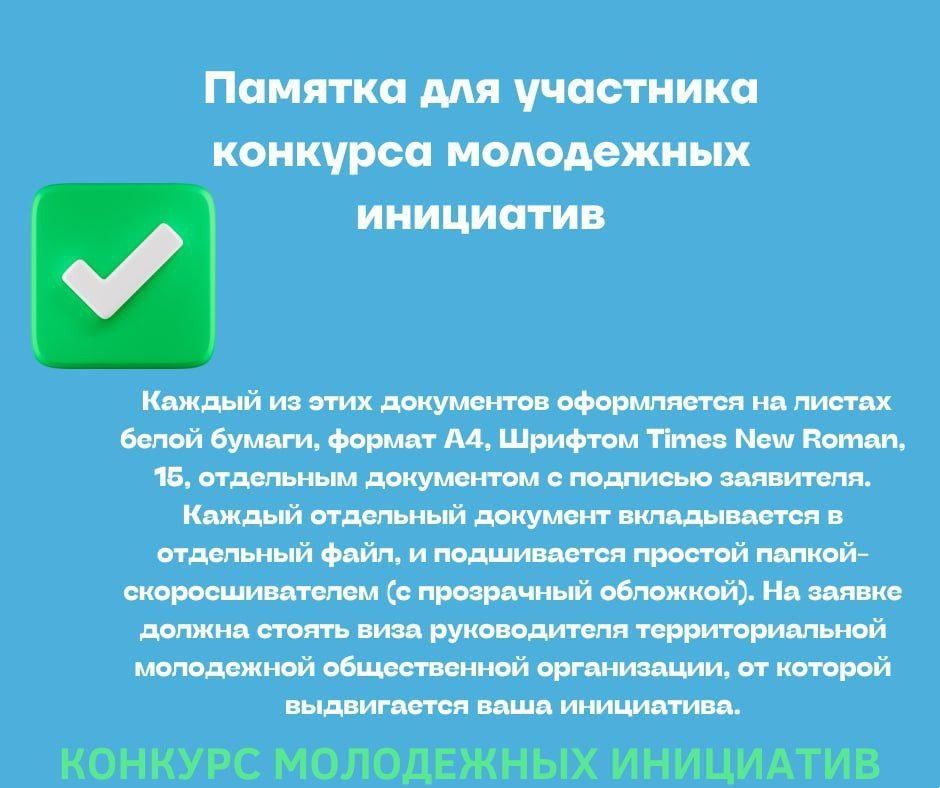 Памятка для участника конкурса молодежных инициатив

Каждый из этих документов оформляется на листах белой бумаги, формат А4, Шрифтом Times New Roman, 15, отдельным документом с подписью заявителя. Каждый отдельный документ вкладывается в отдельный файл, и подшивается простой папкой-скоросшивателем (с прозрачный обложкой). На заявке должна стоять виза руководителя территориальной молодежной общественной организации, от которой выдвигается ваша инициатива.

КОНКУРС МОЛОДЕЖНЫХ ИНИЦИАТИВ